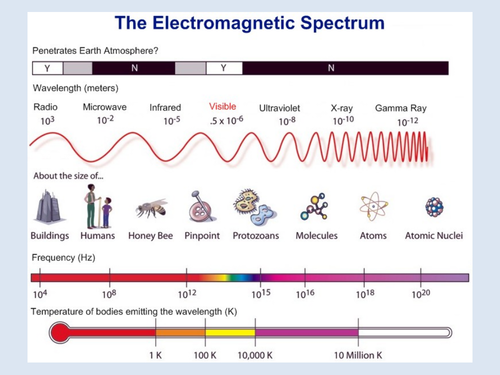 The Electromagnetic Spectrum

Penetrates Earth Atmosphere?

Y N Y N

Wavelength (meters)

Radio $10^{3}$

Microwave $10^{-2}$

Infrared $10^{-5}$

Visible $.5 \times 10^{-6}$

Ultraviolet $10^{-8}$

X-ray $10^{-10}$

Gamma Ray $10^{-12}$

About the size of...

Buildings Humans Honey Bee Pinpoint Protozoans Molecules Atoms Atomic Nuclei

Frequency (Hz)

$10^{4}$ $10^{8}$ $10^{12}$ $10^{15}$ $10^{16}$ $10^{18}$ $10^{20}$

Temperature of bodies emitting the wavelength (K)

1 K 100 K 10,000 K 10 Million K